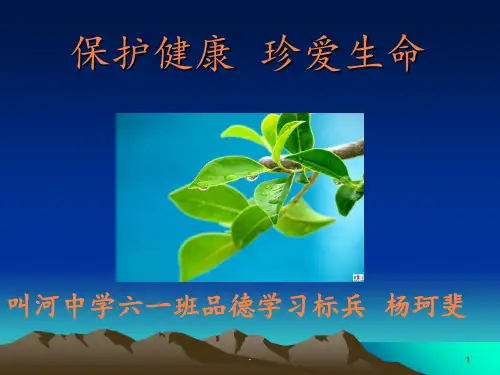 保护健康 珍爱生命

叫河中学六一班品德学习标兵 杨珂斐

1